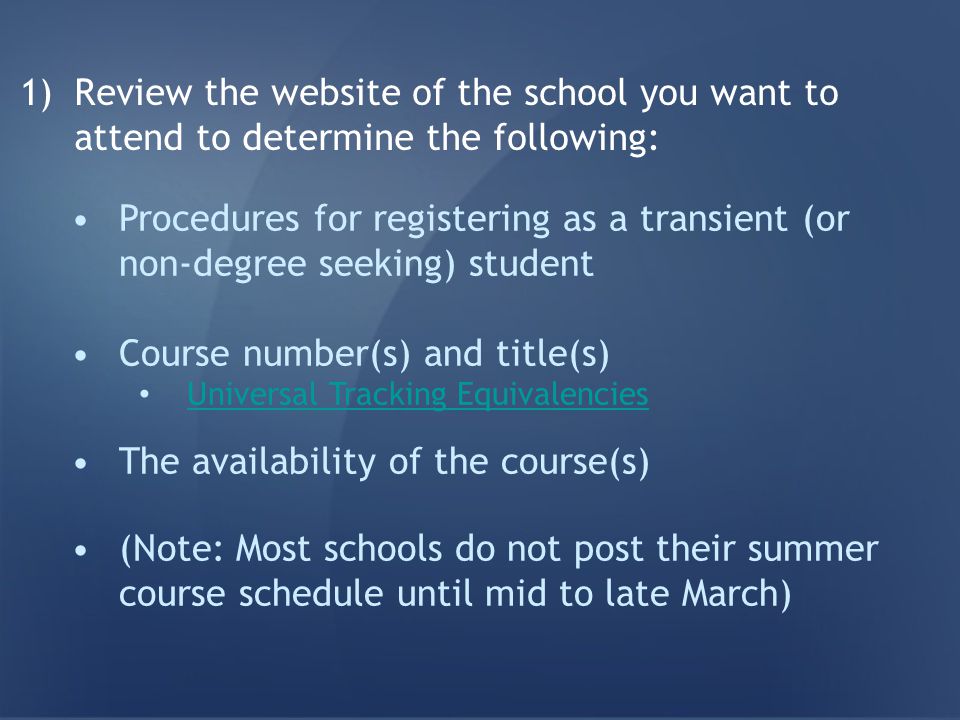 1) Review the website of the school you want to attend to determine the following:

• Procedures for registering as a transient (or non-degree seeking) student

• Course number(s) and title(s)
  • Universal Tracking Equivalencies

• The availability of the course(s)

• (Note: Most schools do not post their summer course schedule until mid to late March)